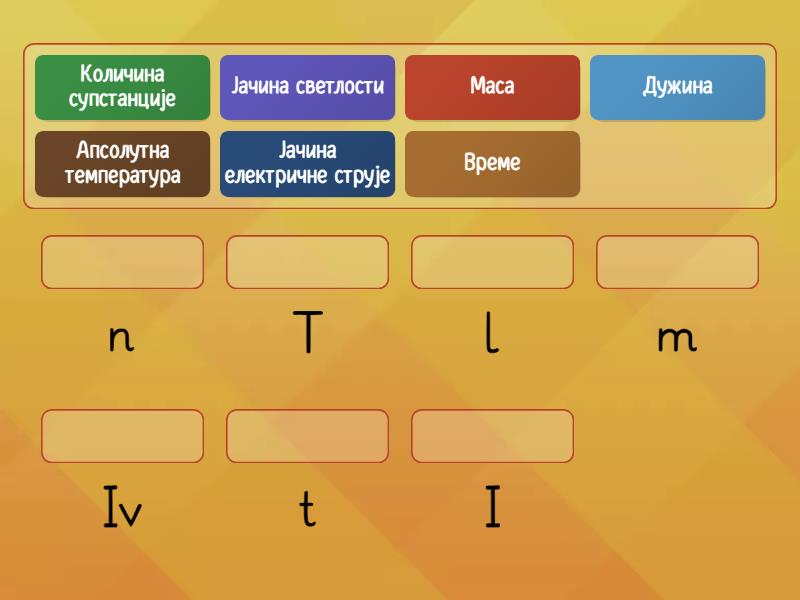 Количина супстанције

Јачина светлости

Маса

Дужина

Апсолутна температура

Јачина електричне струје

Време

n

T

l

m

Iv

t

I